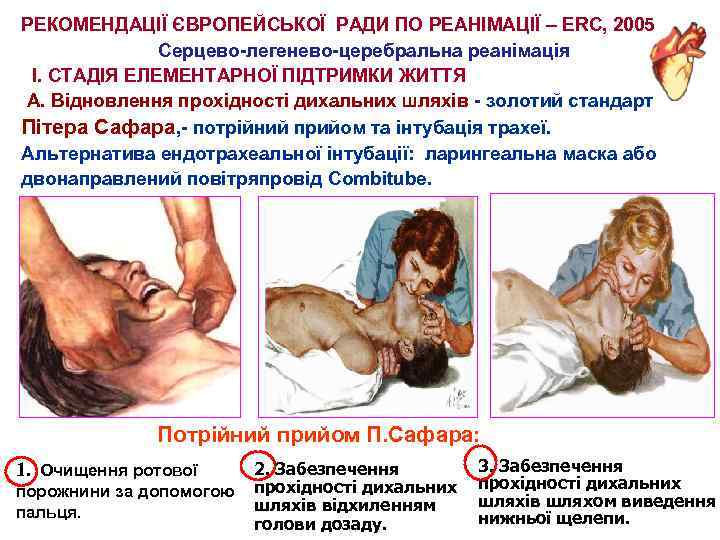 РЕКОМЕНДАЦІЇ ЄВРОПЕЙСЬКОЇ РАДИ ПО РЕАНІМАЦІЇ – ERC, 2005

Серцево-легенево-церебральна реанімація

І. СТАДІЯ ЕЛЕМЕНТАРНОЇ ПІДТРИМКИ ЖИТТЯ

А. Відновлення прохідності дихальних шляхів - золотий стандарт Пітера Сафара,- потрійний прийом та інтубація трахеї.

Альтернатива ендотрахеальної інтубації: ларингеальна маска або двонаправлений повітряпровід Combitube.

Потрійний прийом П.Сафара:

1. Очищення ротової порожнини за допомогою пальця.

2. Забезпечення прохідності дихальних шляхів відхиленням голови дозаду.

3. Забезпечення прохідності дихальних шляхів шляхом виведення нижньої щелепи.